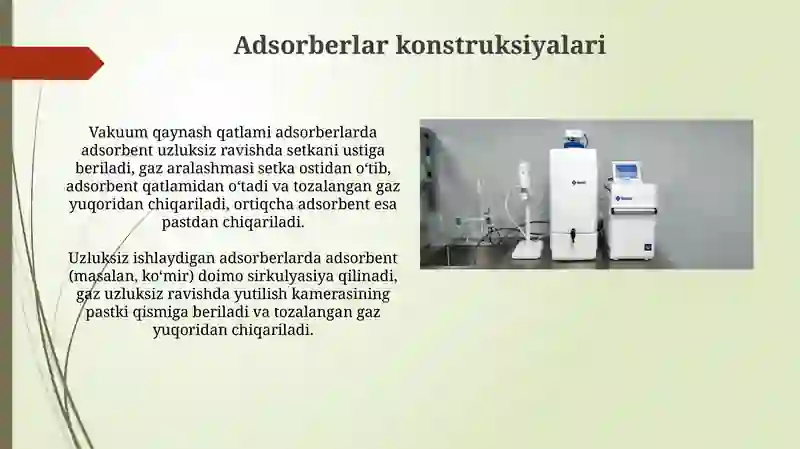 Adsorberlar konstruksiyalari

Vakuum qaynash qatlami adsorberlarda adsorbent uzluksiz ravishda setkani ustiga beriladi, gaz aralashmasi setka ostidan o‘tib, adsorbent qatlamidan o‘tadi va tozalangan gaz yuqoridan chiqariladi, ortiqcha adsorbent esa pastdan chiqariladi.

Uzluksiz ishlaydigan adsorberlarda adsorbent (masalan, ko‘mir) doimo sirkulyasiya qilinadi, gaz uzluksiz ravishda yutilish kamerasining pastki qismiga beriladi va tozalangan gaz yuqoridan chiqariladi.